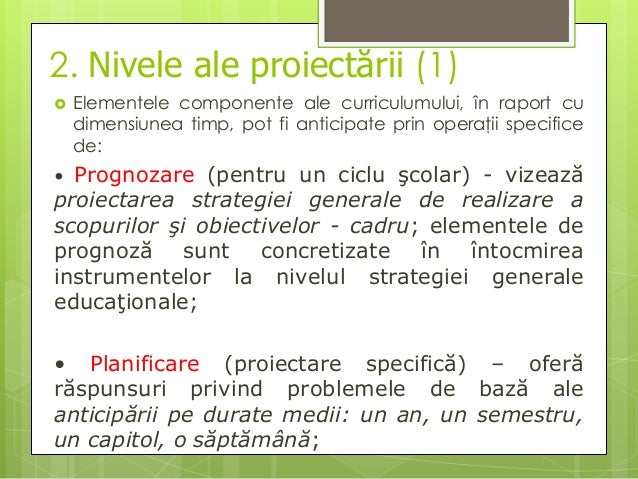 2. Nivele ale proiectării (1)

Elementele componente ale curriculumului, în raport cu dimensiunea timp, pot fi anticipate prin operații specifice de:

• Prognozare (pentru un ciclu şcolar) - vizează proiectarea strategiei generale de realizare a scopurilor şi obiectivelor - cadru; elementele de prognoză sunt concretizate în întocmirea instrumentelor la nivelul strategiei generale educaţionale;

• Planificare (proiectare specifică) – oferă răspunsuri privind problemele de bază ale anticipării pe durate medii: un an, un semestru, un capitol, o săptămână;